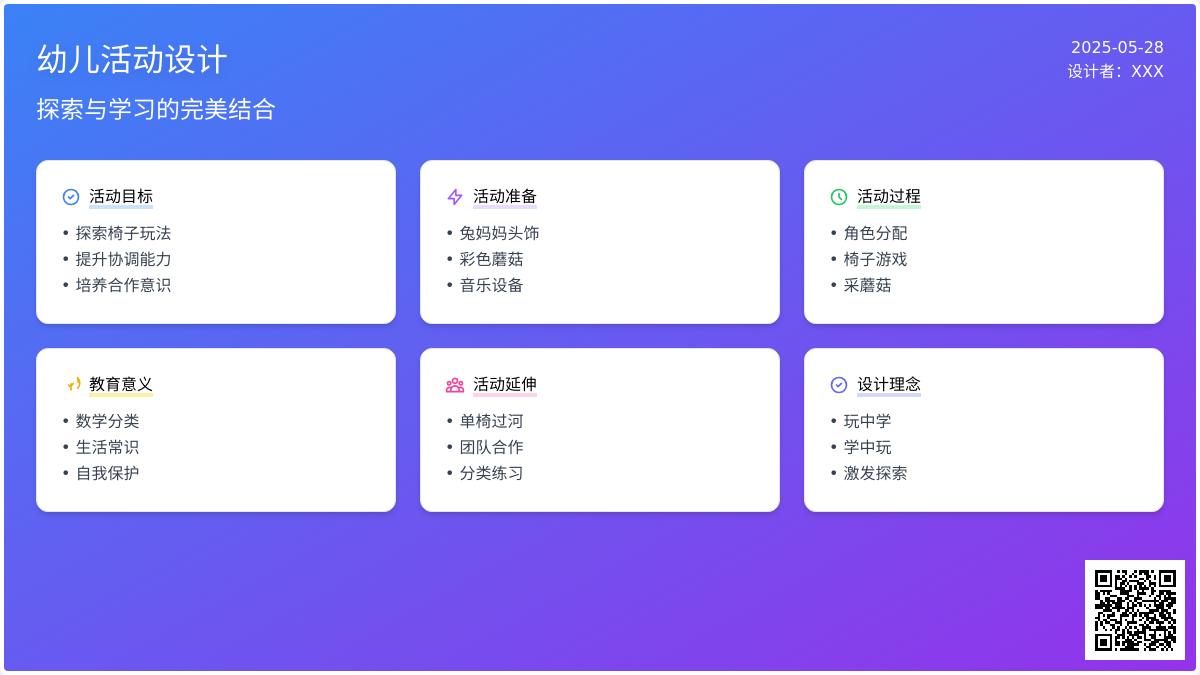 幼儿活动设计

探索与学习的完美结合

2025-05-28
设计者：XXX

活动目标
• 探索椅子玩法
• 提升协调能力
• 培养合作意识

活动准备
• 兔妈妈头饰
• 彩色蘑菇
• 音乐设备

活动过程
• 角色分配
• 椅子游戏
• 采蘑菇

教育意义
• 数学分类
• 生活常识
• 自我保护

活动延伸
• 单椅过河
• 团队合作
• 分类练习

设计理念
• 玩中学
• 学中玩
• 激发探索